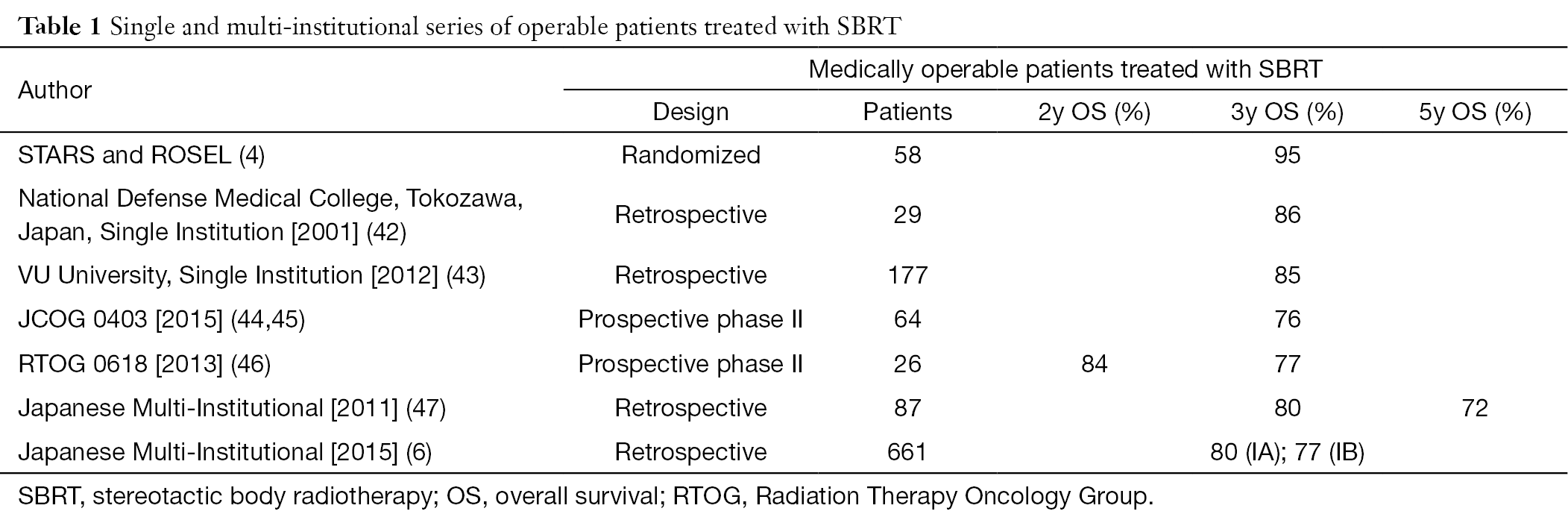 **Table 1** Single and multi-institutional series of operable patients treated with SBRT

| Author | Medically operable patients treated with SBRT | | | | |
|---|---|---|---|---|---|
| | Design | Patients | 2y OS (%) | 3y OS (%) | 5y OS (%) |
| STARS and ROSEL (4) | Randomized | 58 | | 95 | |
| National Defense Medical College, Tokozawa, Japan, Single Institution [2001] (42) | Retrospective | 29 | | 86 | |
| VU University, Single Institution [2012] (43) | Retrospective | 177 | | 85 | |
| JCOG 0403 [2015] (44,45) | Prospective phase II | 64 | | 76 | |
| RTOG 0618 [2013] (46) | Prospective phase II | 26 | 84 | 77 | |
| Japanese Multi-Institutional [2011] (47) | Retrospective | 87 | | 80 | 72 |
| Japanese Multi-Institutional [2015] (6) | Retrospective | 661 | | 80 (IA); 77 (IB) | |

SBRT, stereotactic body radiotherapy; OS, overall survival; RTOG, Radiation Therapy Oncology Group.